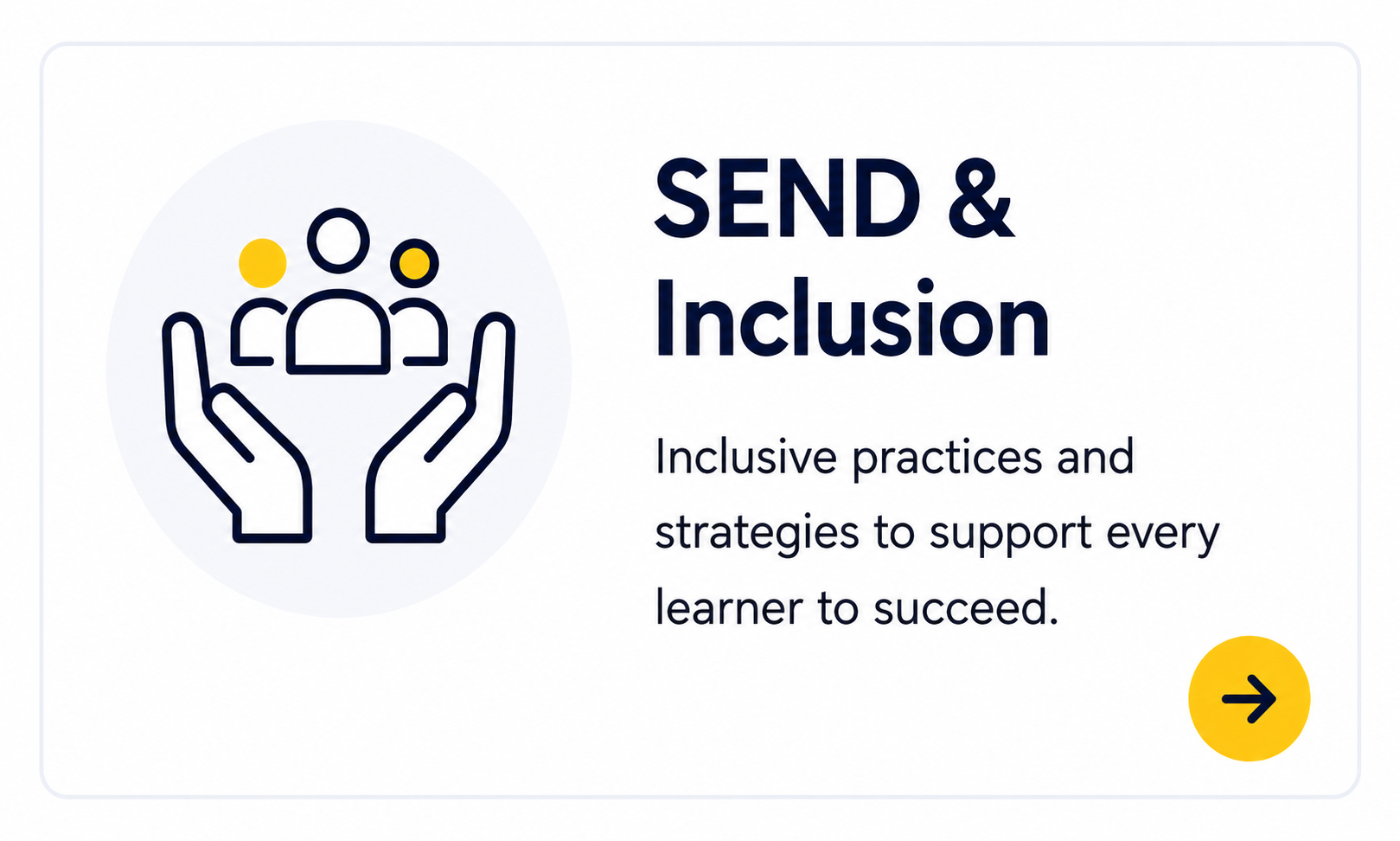 SEND & Inclusion

Inclusive practices and strategies to support every learner to succeed.